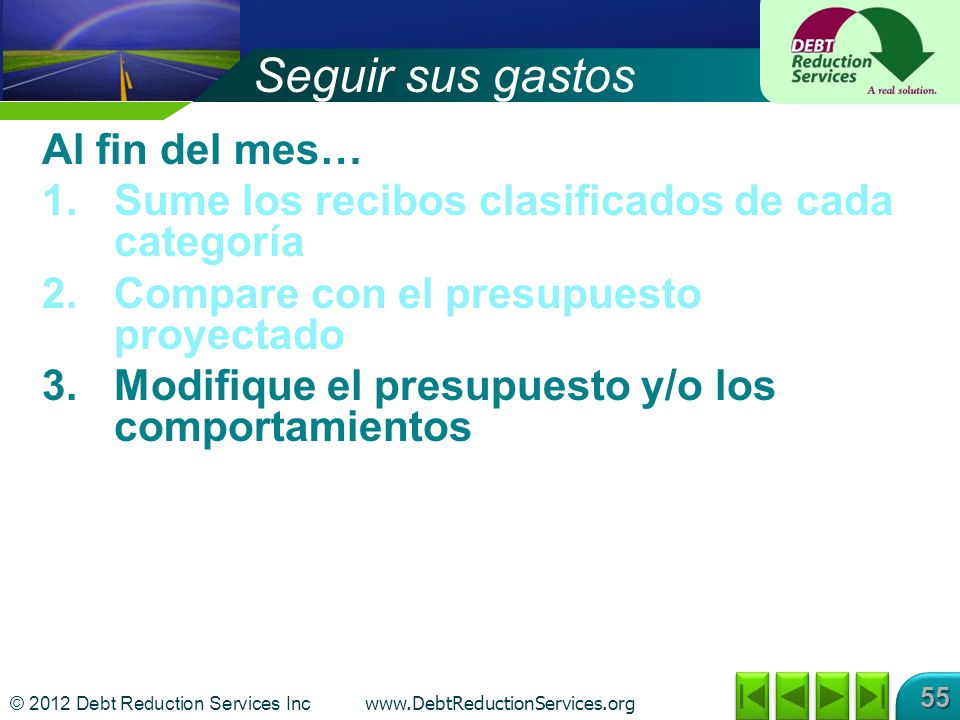 Seguir sus gastos

DEBT Reduction Services
A real solution.

Al fin del mes…
1. Sume los recibos clasificados de cada categoría
2. Compare con el presupuesto proyectado
3. Modifique el presupuesto y/o los comportamientos

© 2012 Debt Reduction Services Inc www.DebtReductionServices.org

55